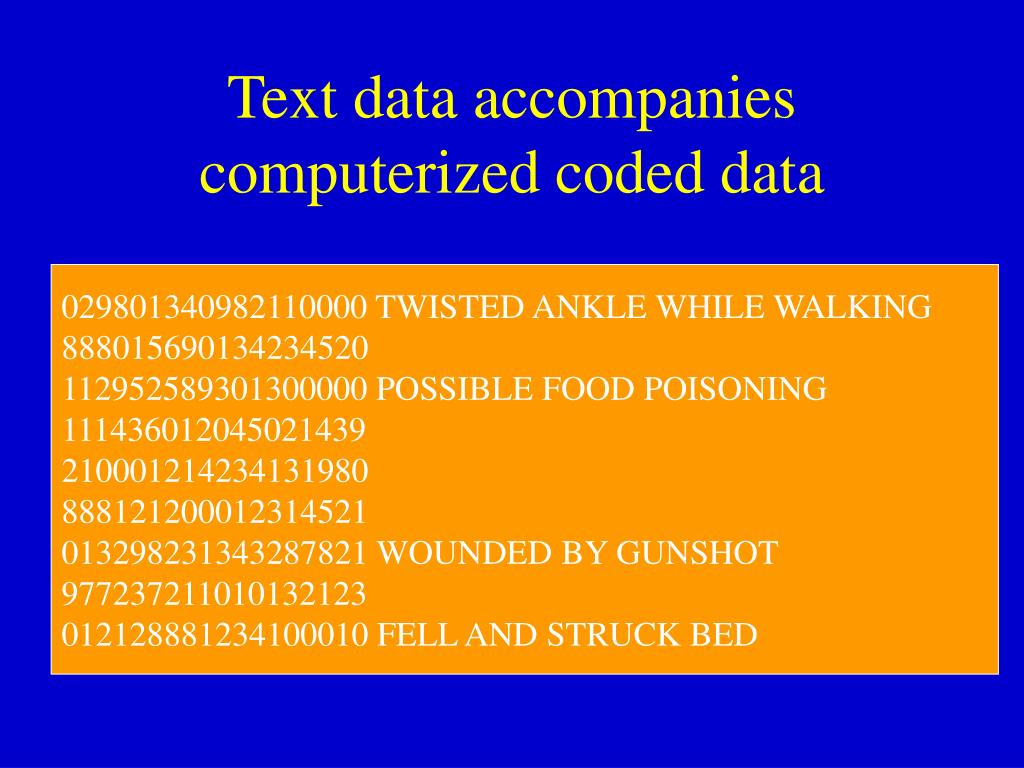 Text data accompanies computerized coded data

029801340982110000 TWISTED ANKLE WHILE WALKING
888015690134234520
112952589301300000 POSSIBLE FOOD POISONING
111436012045021439
210001214234131980
888121200012314521
013298231343287821 WOUNDED BY GUNSHOT
977237211010132123
012128881234100010 FELL AND STRUCK BED